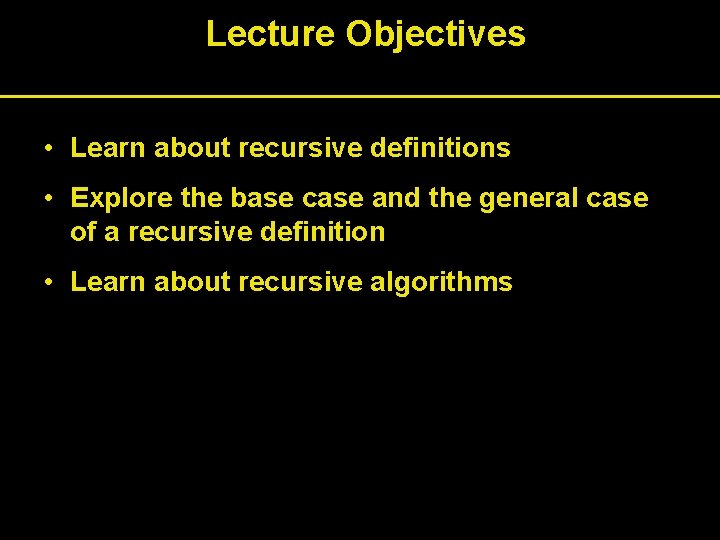 Lecture Objectives

• Learn about recursive definitions

• Explore the base case and the general case of a recursive definition

• Learn about recursive algorithms